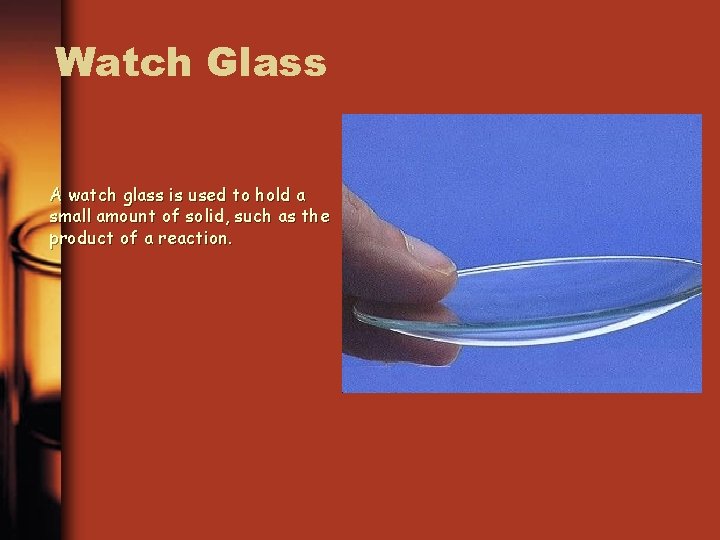 Watch Glass

A watch glass is used to hold a small amount of solid, such as the product of a reaction.